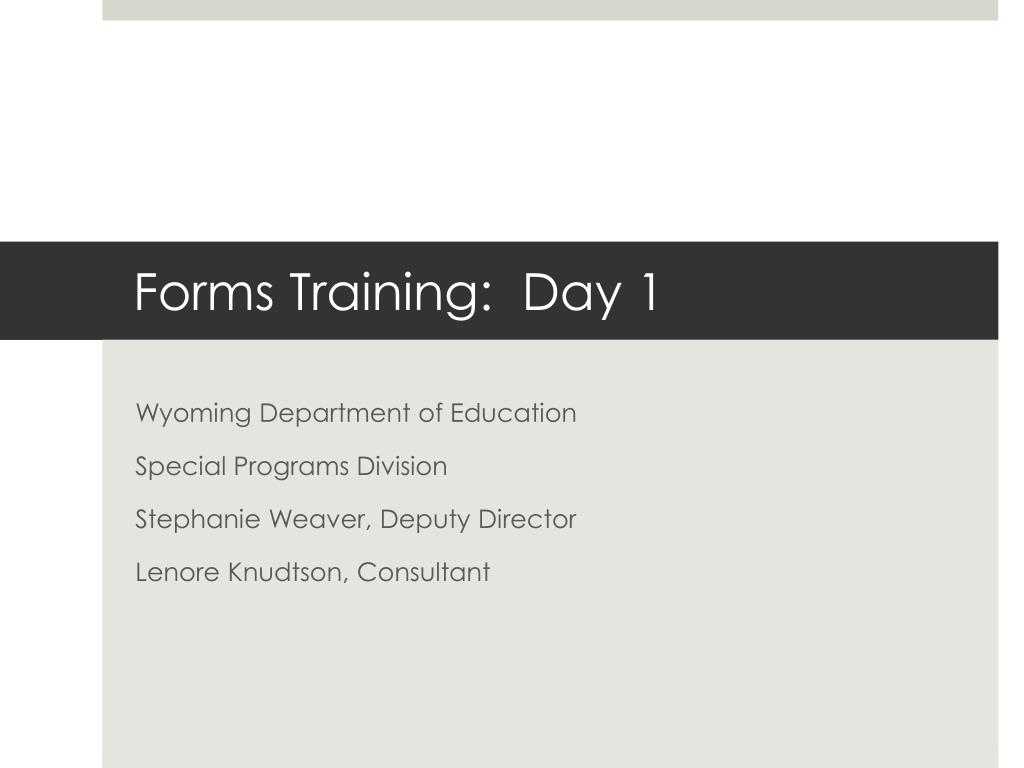 Forms Training:  Day 1

Wyoming Department of Education

Special Programs Division

Stephanie Weaver, Deputy Director

Lenore Knudtson, Consultant